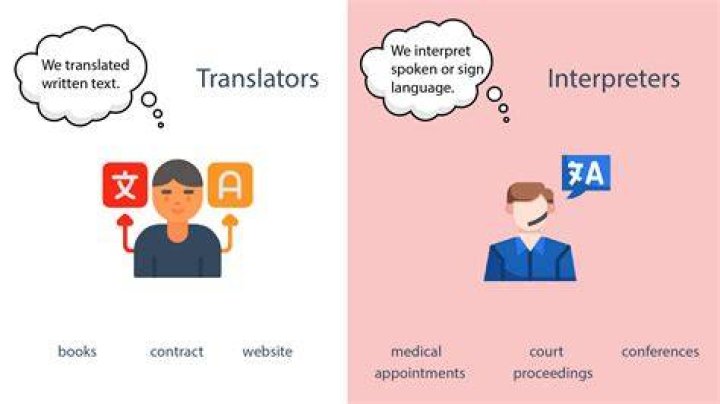 We translated written text.

Translators

文 A

books contract website

We interpret spoken or sign language.

Interpreters

文A

medical appointments

court proceedings

conferences